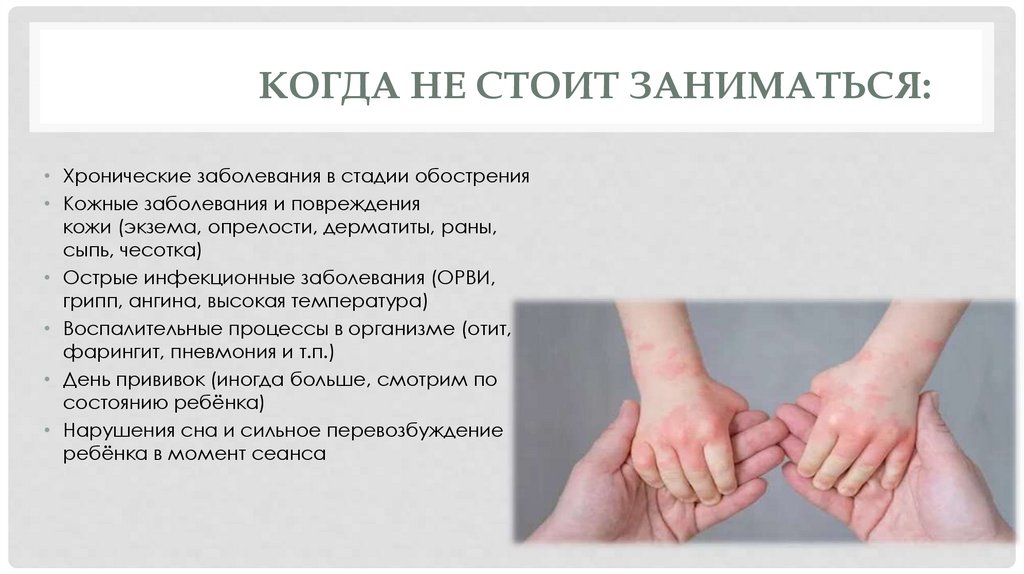 КОГДА НЕ СТОИТ ЗАНИМАТЬСЯ:

• Хронические заболевания в стадии обострения
• Кожные заболевания и повреждения кожи (экзема, опрелости, дерматиты, раны, сыпь, чесотка)
• Острые инфекционные заболевания (ОРВИ, грипп, ангина, высокая температура)
• Воспалительные процессы в организме (отит, фарингит, пневмония и т.п.)
• День прививок (иногда больше, смотрим по состоянию ребёнка)
• Нарушения сна и сильное перевозбуждение ребёнка в момент сеанса